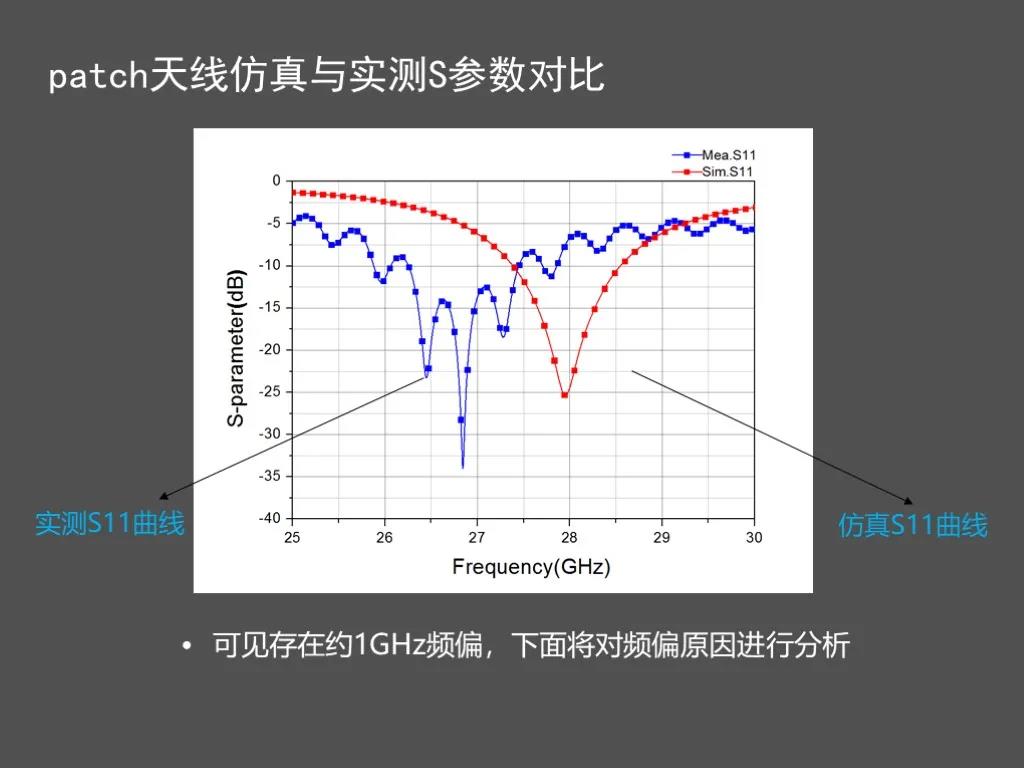 patch天线仿真与实测S参数对比

Mea.S11
Sim.S11

0
-5
-10
-15
-20
-25
-30
-35
-40

S-parameter(dB)

25 26 27 28 29 30

Frequency(GHz)

实测S11曲线

仿真S11曲线

• 可见存在约1GHz频偏，下面将对频偏原因进行分析